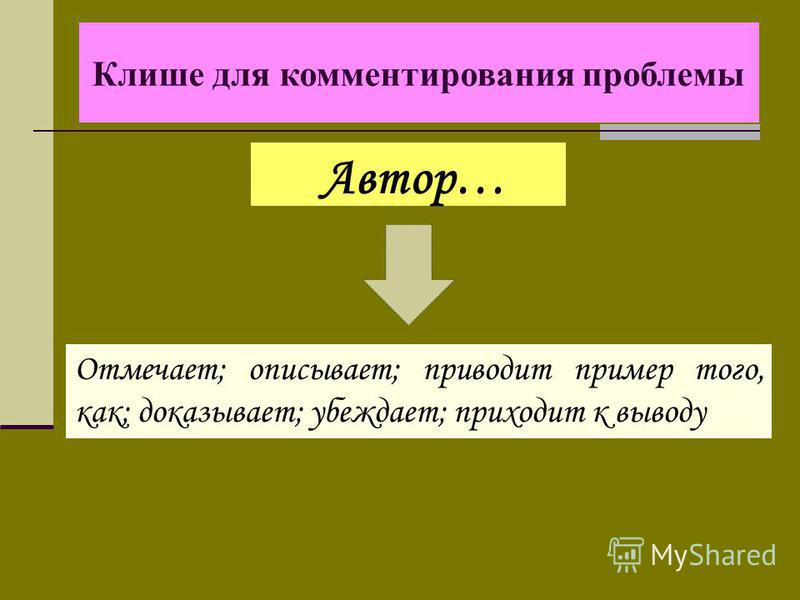 Клише для комментирования проблемы

Автор…

Отмечает; описывает; приводит пример того, как; доказывает; убеждает; приходит к выводу

MyShared